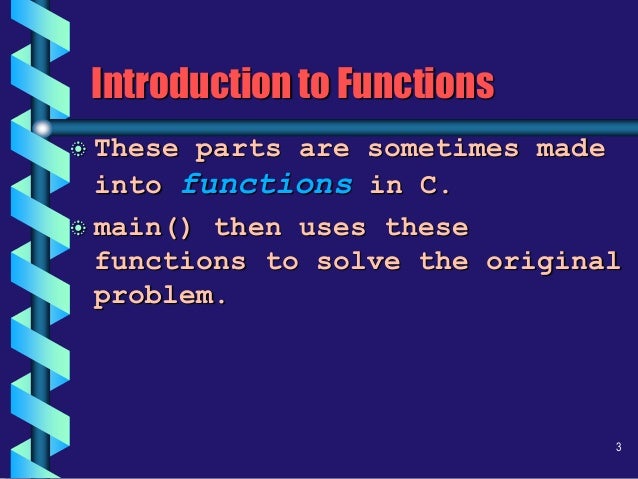 Introduction to Functions

These parts are sometimes made into functions in C.

main() then uses these functions to solve the original problem.

3